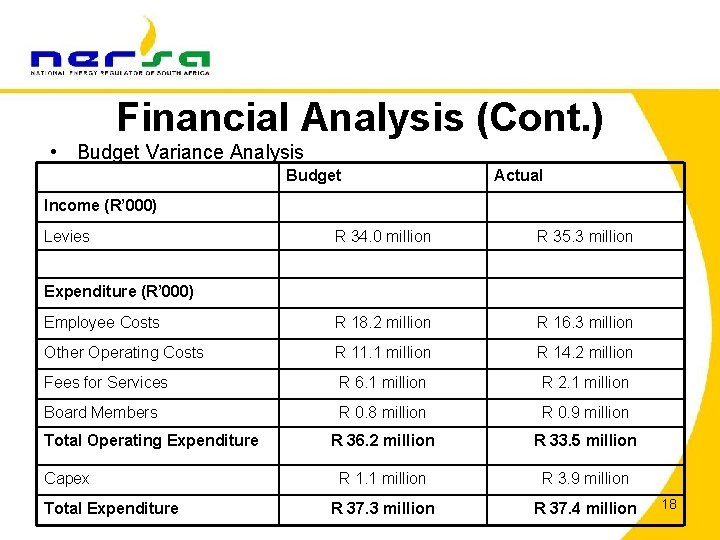 nersa
NATIONAL ENERGY REGULATOR OF SOUTH AFRICA

Financial Analysis (Cont.)

• Budget Variance Analysis

| | Budget | Actual |
|---|---|---|
| Income (R'000) | | |
| Levies | R 34.0 million | R 35.3 million |
| | | |
| Expenditure (R'000) | | |
| Employee Costs | R 18.2 million | R 16.3 million |
| Other Operating Costs | R 11.1 million | R 14.2 million |
| Fees for Services | R 6.1 million | R 2.1 million |
| Board Members | R 0.8 million | R 0.9 million |
| Total Operating Expenditure | R 36.2 million | R 33.5 million |
| Capex | R 1.1 million | R 3.9 million |
| Total Expenditure | R 37.3 million | R 37.4 million |

18